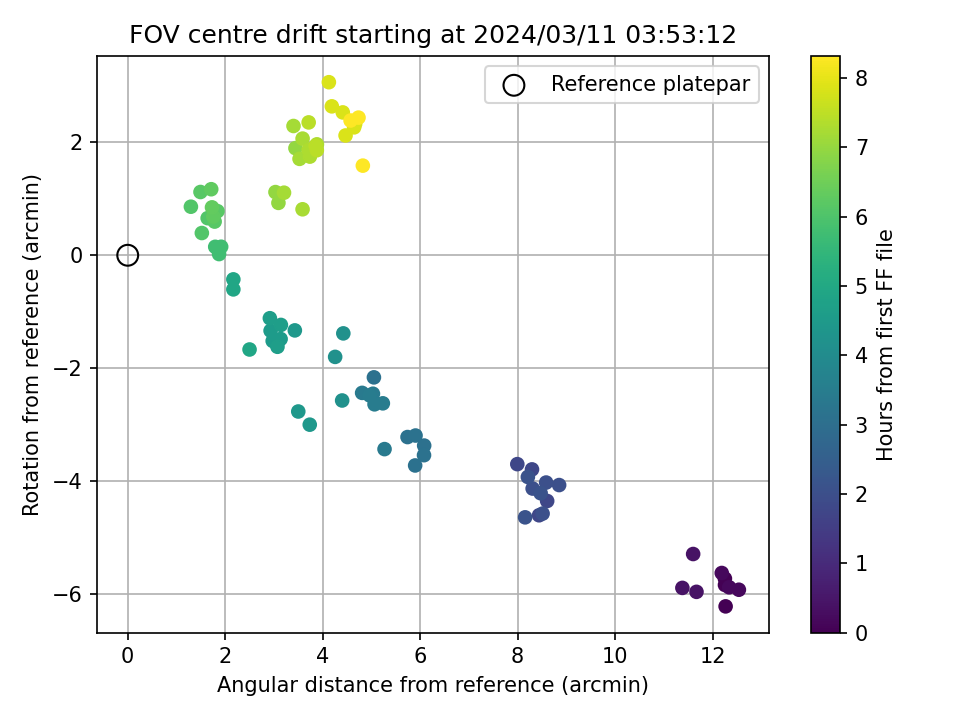 FOV centre drift starting at 2024/03/11 03:53:12

Reference platepar

Rotation from reference (arcmin)

2
0
−2
−4
−6

0
2
4
6
8
10
12

Angular distance from reference (arcmin)

Hours from first FF file

8
7
6
5
4
3
2
1
0